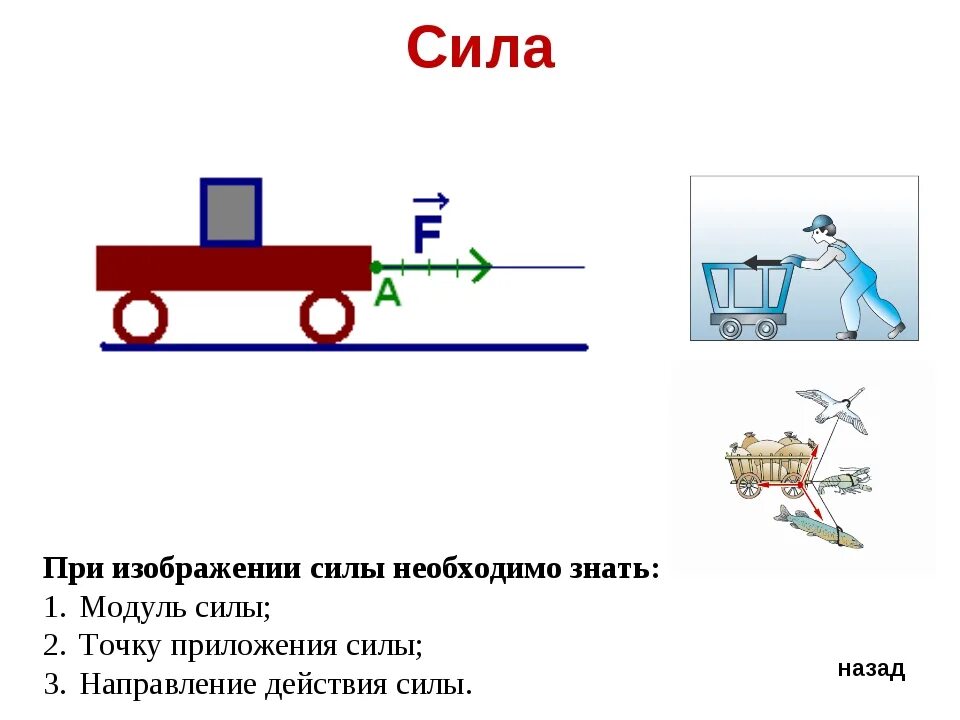 Сила

$\vec{F}$

A

При изображении силы необходимо знать:
1. Модуль силы;
2. Точку приложения силы;
3. Направление действия силы.

назад